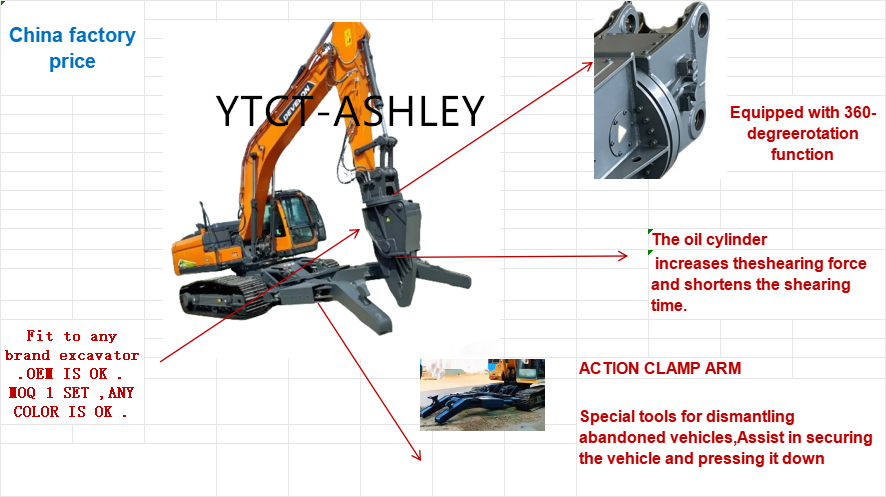 China factory price

YTCT-ASHLEY

DEVELON

Equipped with 360-degreerotation function

The oil cylinder
increases theshearing force and shortens the shearing time.

Fit to any brand excavator .OEM IS OK . MOQ 1 SET ,ANY COLOR IS OK .

ACTION CLAMP ARM

Special tools for dismantling abandoned vehicles,Assist in securing the vehicle and pressing it down